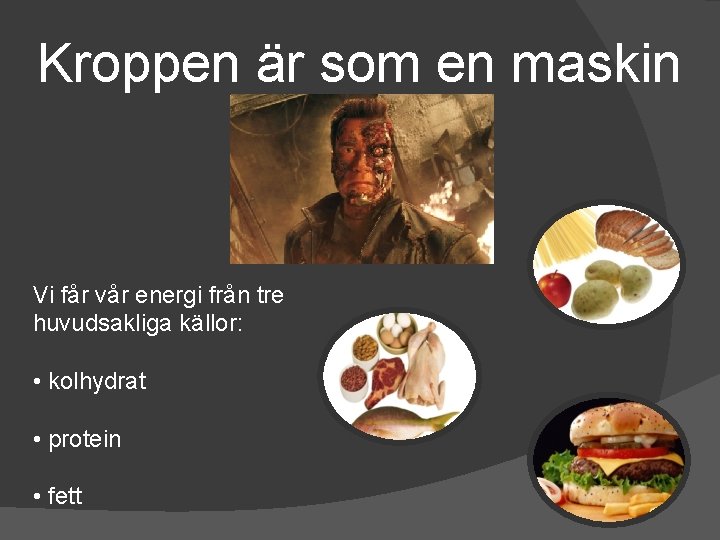 Kroppen är som en maskin

Vi får vår energi från tre huvudsakliga källor:

• kolhydrat

• protein

• fett